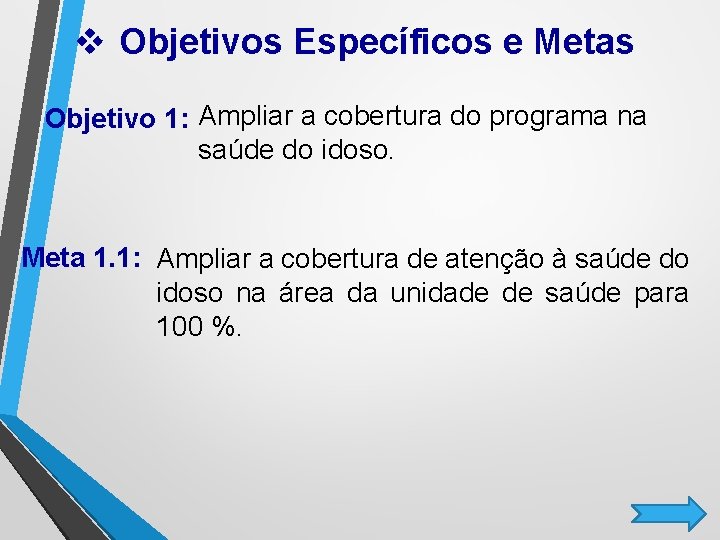 ❖ Objetivos Específicos e Metas

Objetivo 1: Ampliar a cobertura do programa na saúde do idoso.

Meta 1.1: Ampliar a cobertura de atenção à saúde do idoso na área da unidade de saúde para 100 %.